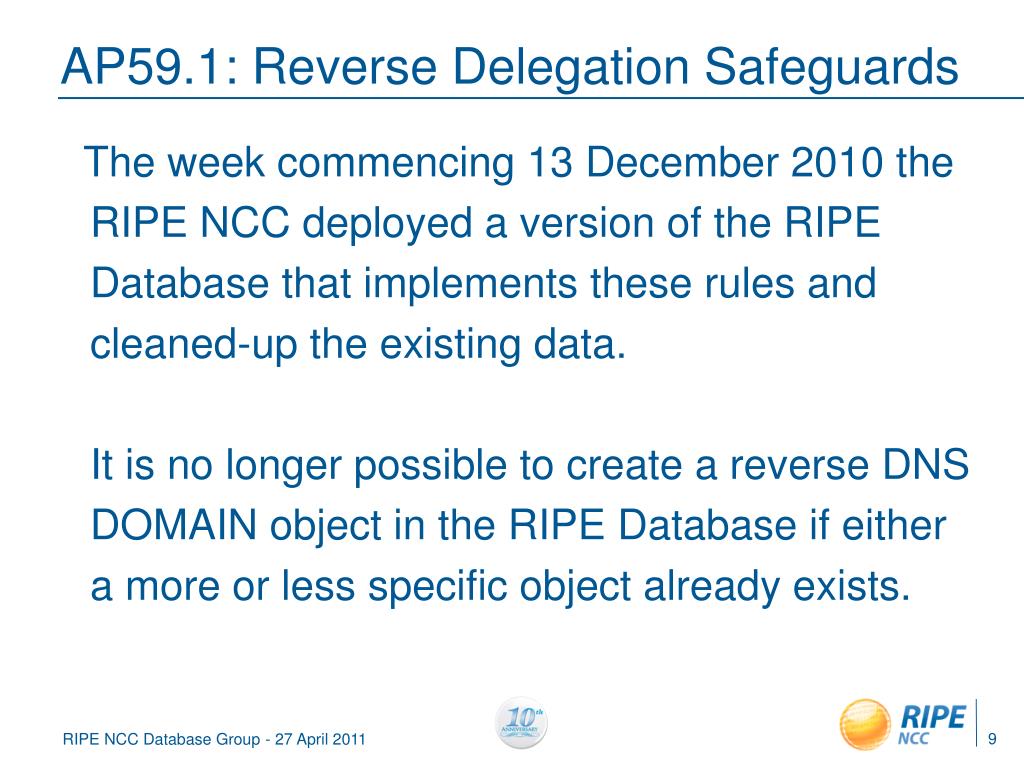 AP59.1: Reverse Delegation Safeguards

The week commencing 13 December 2010 the RIPE NCC deployed a version of the RIPE Database that implements these rules and cleaned-up the existing data.

It is no longer possible to create a reverse DNS DOMAIN object in the RIPE Database if either a more or less specific object already exists.

RIPE NCC Database Group - 27 April 2011

10th ANNIVERSARY

RIPE NCC

9